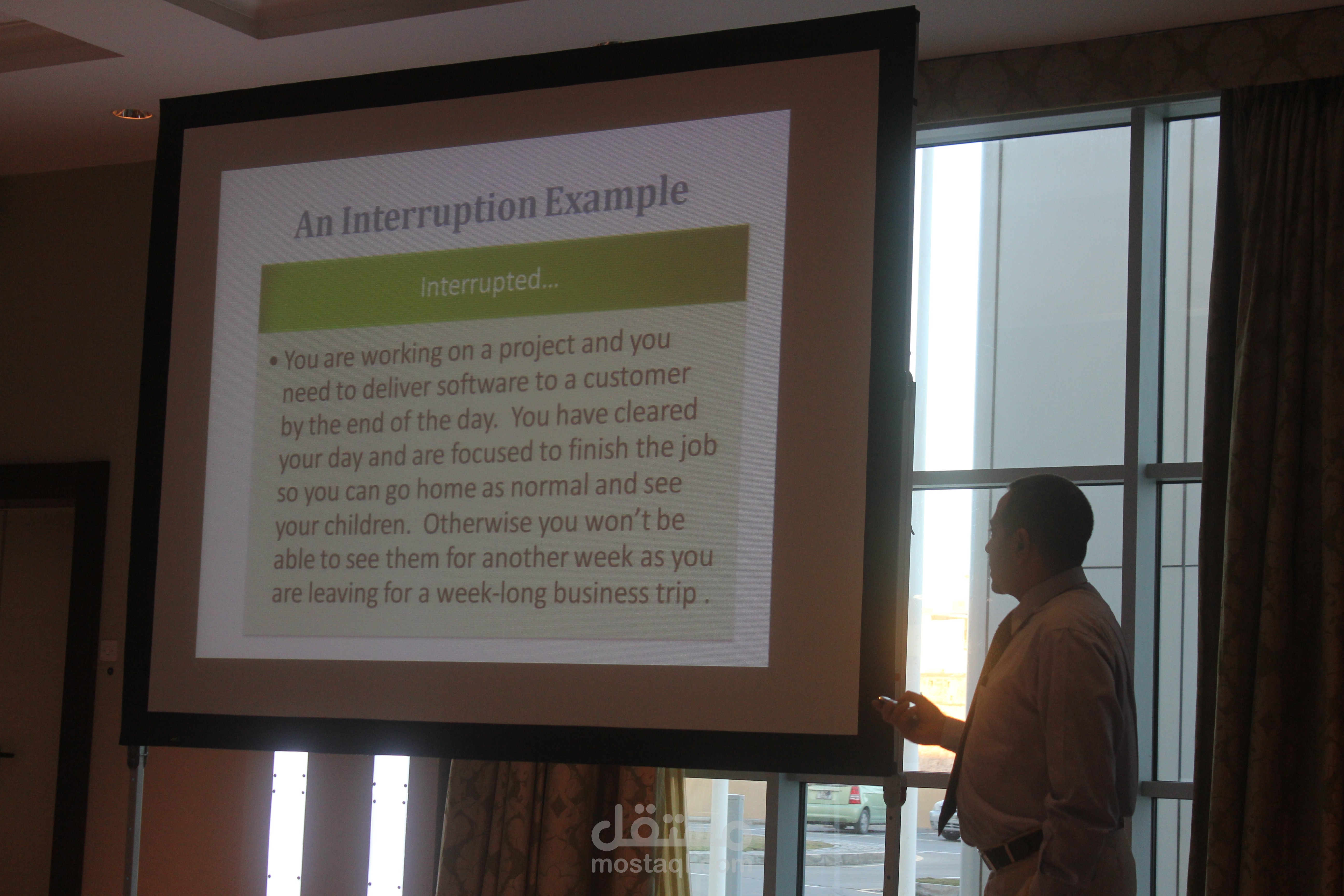 An Interruption Example

Interrupted...

• You are working on a project and you need to deliver software to a customer by the end of the day. You have cleared your day and are focused to finish the job so you can go home as normal and see your children. Otherwise you won't be able to see them for another week as you are leaving for a week-long business trip .

مستقل
mostaql.com